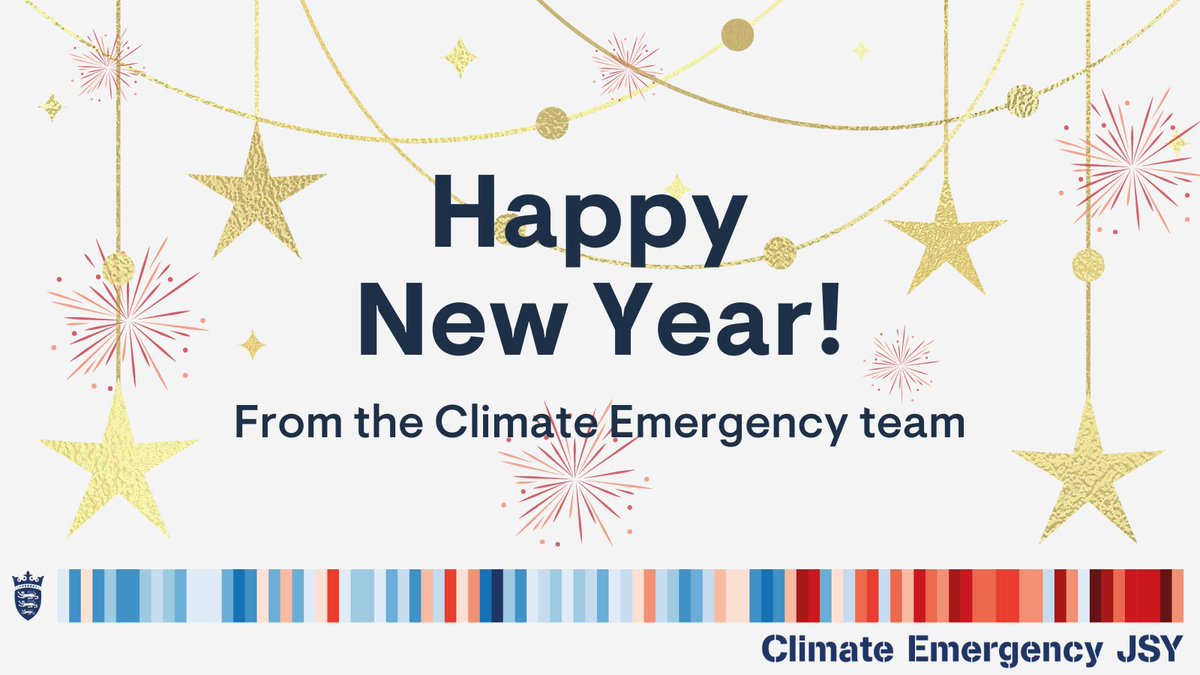 Happy New Year!

From the Climate Emergency team

Climate Emergency JSY